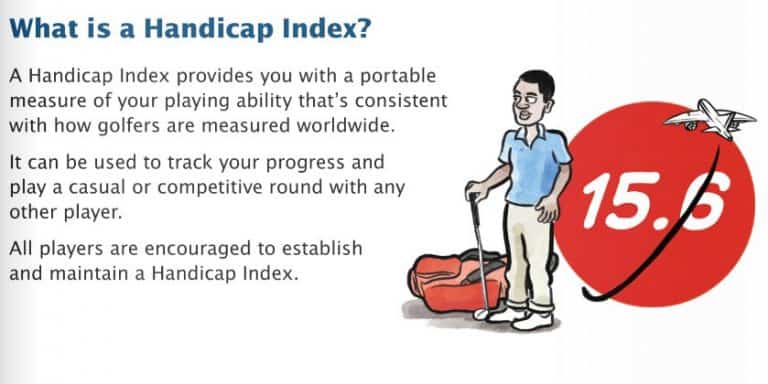 What is a Handicap Index?

A Handicap Index provides you with a portable measure of your playing ability that's consistent with how golfers are measured worldwide.

It can be used to track your progress and play a casual or competitive round with any other player.

All players are encouraged to establish and maintain a Handicap Index.

15.6